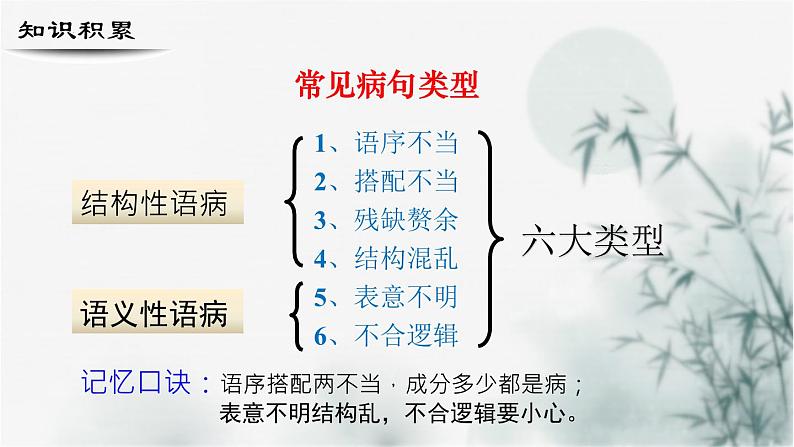 知识积累

常见病句类型

结构性语病

1、语序不当
2、搭配不当
3、残缺赘余
4、结构混乱

语义性语病

5、表意不明
6、不合逻辑

六大类型

记忆口诀：语序搭配两不当，成分多少都是病；
表意不明结构乱，不合逻辑要小心。